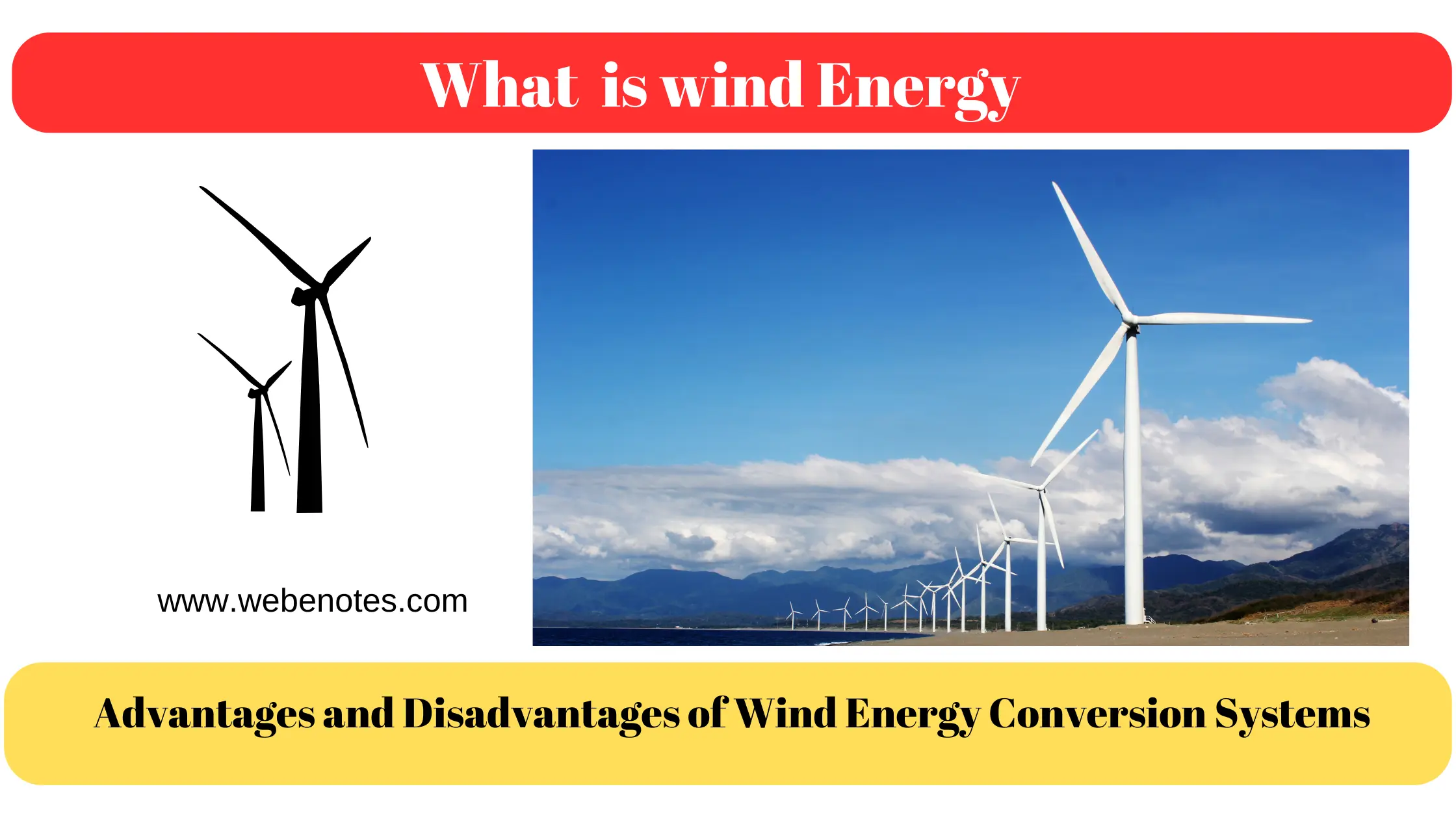 What is wind Energy

www.webenotes.com

Advantages and Disadvantages of Wind Energy Conversion Systems